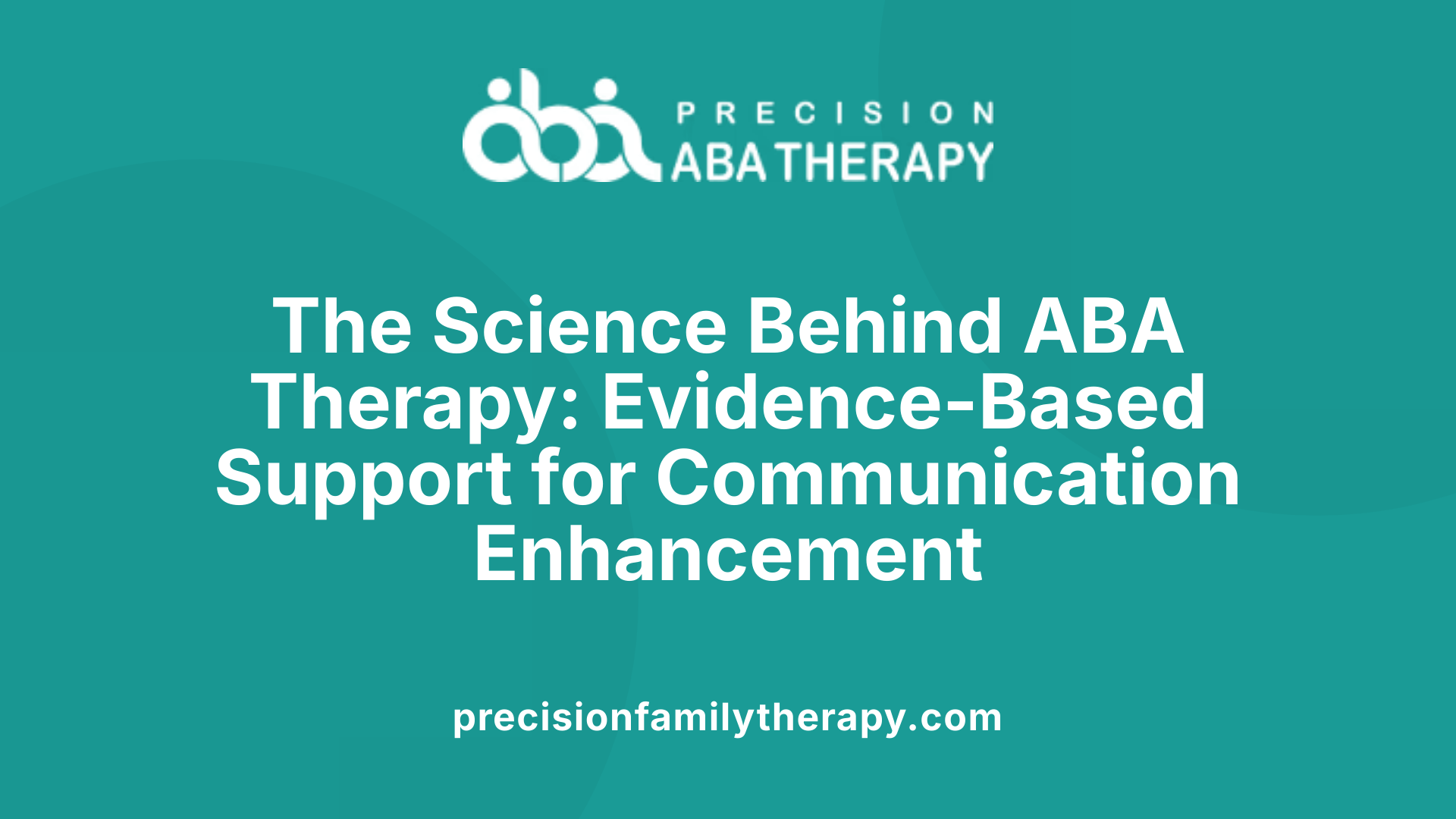 aba PRECISION
ABA THERAPY

The Science Behind ABA Therapy: Evidence-Based Support for Communication Enhancement

precisionfamilytherapy.com